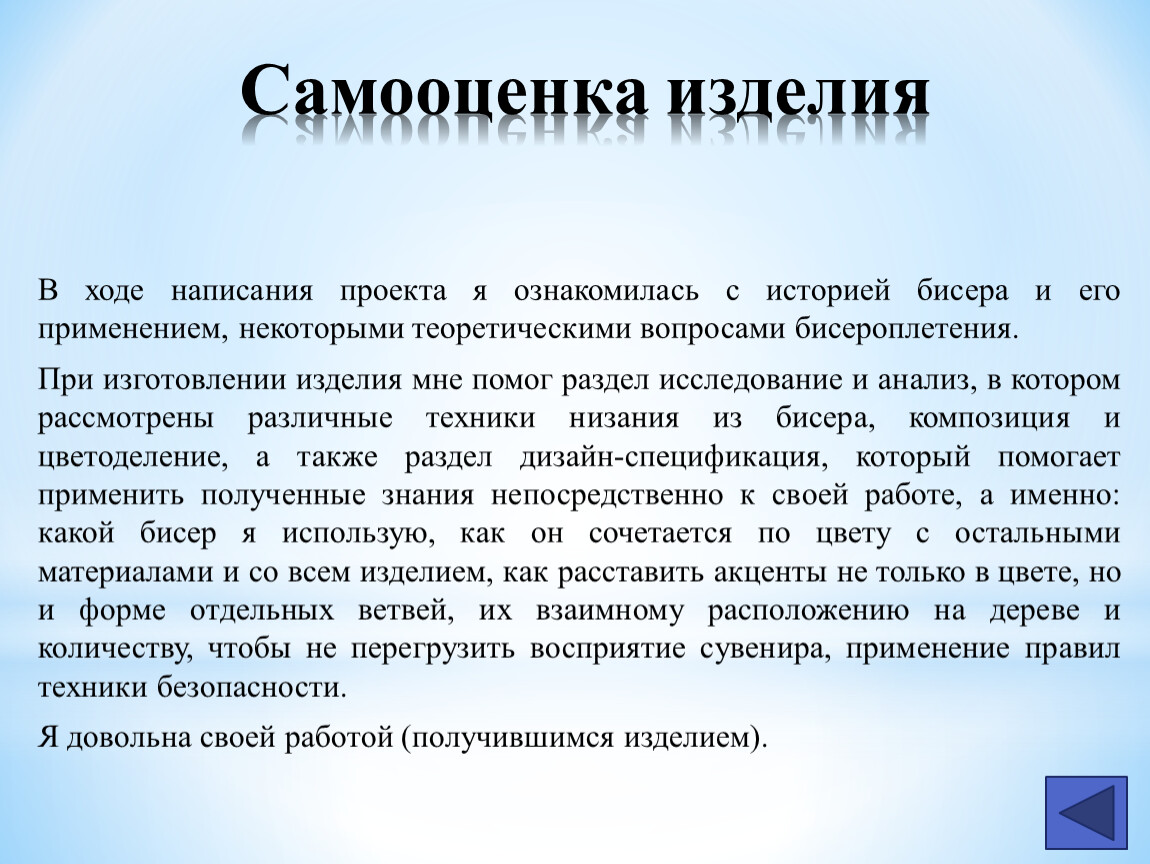 Самооценка изделия

В ходе написания проекта я ознакомилась с историей бисера и его применением, некоторыми теоретическими вопросами бисероплетения.

При изготовлении изделия мне помог раздел исследование и анализ, в котором рассмотрены различные техники низания из бисера, композиция и цветоделение, а также раздел дизайн-спецификация, который помогает применить полученные знания непосредственно к своей работе, а именно: какой бисер я использую, как он сочетается по цвету с остальными материалами и со всем изделием, как расставить акценты не только в цвете, но и форме отдельных ветвей, их взаимному расположению на дереве и количеству, чтобы не перегрузить восприятие сувенира, применение правил техники безопасности.

Я довольна своей работой (получившимся изделием).